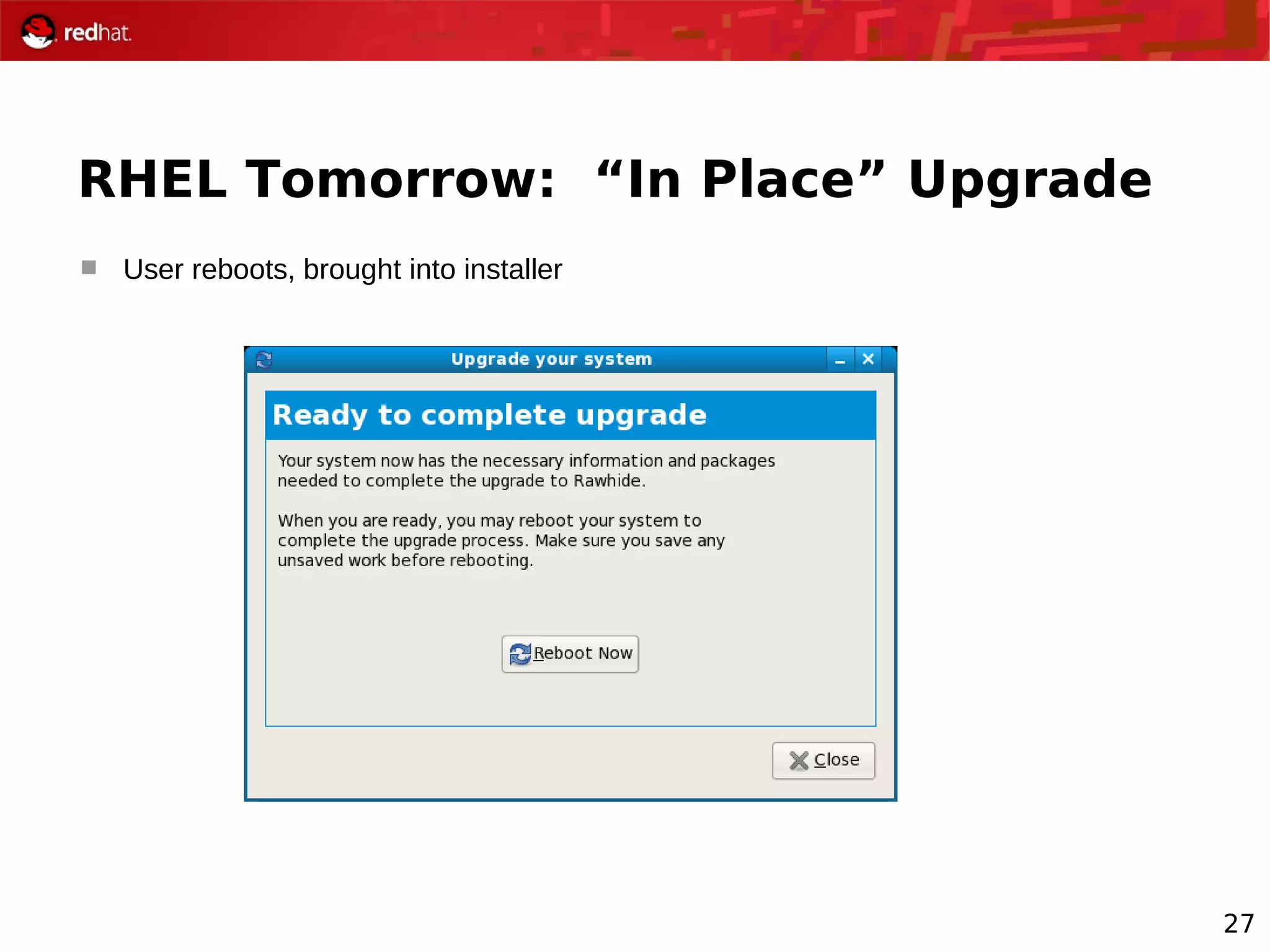 redhat.

RHEL Tomorrow: “In Place” Upgrade

User reboots, brought into installer

Upgrade your system

Ready to complete upgrade

Your system now has the necessary information and packages needed to complete the upgrade to Rawhide.

When you are ready, you may reboot your system to complete the upgrade process. Make sure you save any unsaved work before rebooting.

Reboot Now

Close

27